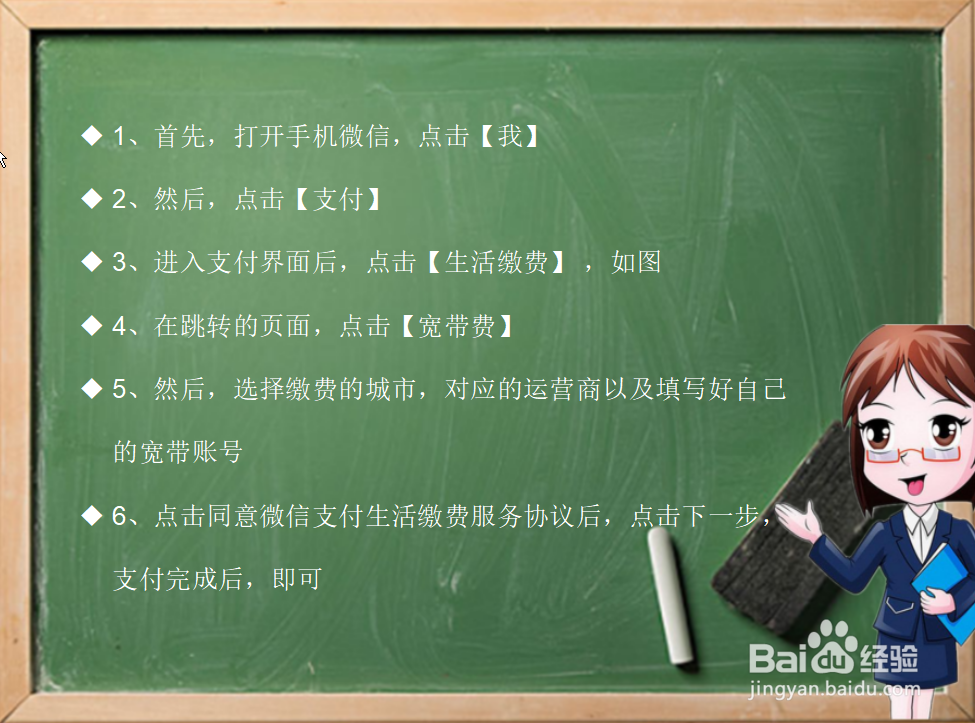 ◆ 1、首先，打开手机微信，点击【我】

◆ 2、然后，点击【支付】

◆ 3、进入支付界面后，点击【生活缴费】，如图

◆ 4、在跳转的页面，点击【宽带费】

◆ 5、然后，选择缴费的城市，对应的运营商以及填写好自己的宽带账号

◆ 6、点击同意微信支付生活缴费服务协议后，点击下一步，支付完成后，即可

Baidu经验
jingyan.baidu.com